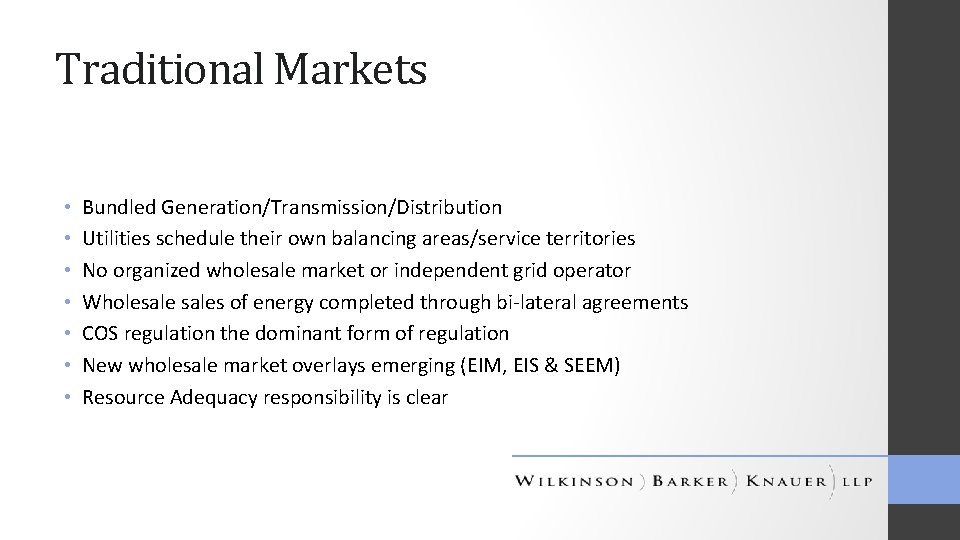 Traditional Markets

• Bundled Generation/Transmission/Distribution
• Utilities schedule their own balancing areas/service territories
• No organized wholesale market or independent grid operator
• Wholesale sales of energy completed through bi-lateral agreements
• COS regulation the dominant form of regulation
• New wholesale market overlays emerging (EIM, EIS & SEEM)
• Resource Adequacy responsibility is clear

WILKINSON ) BARKER ) KNAUER ) LLP